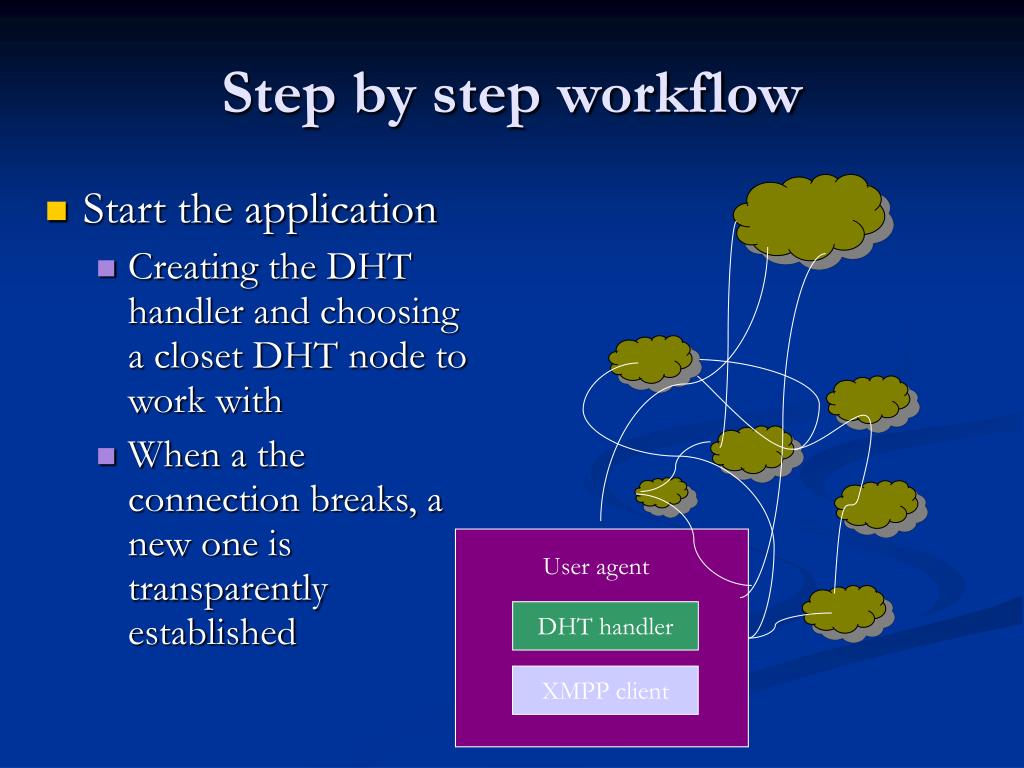 Step by step workflow

Start the application

Creating the DHT handler and choosing a closet DHT node to work with

When a the connection breaks, a new one is transparently established

User agent

DHT handler

XMPP client